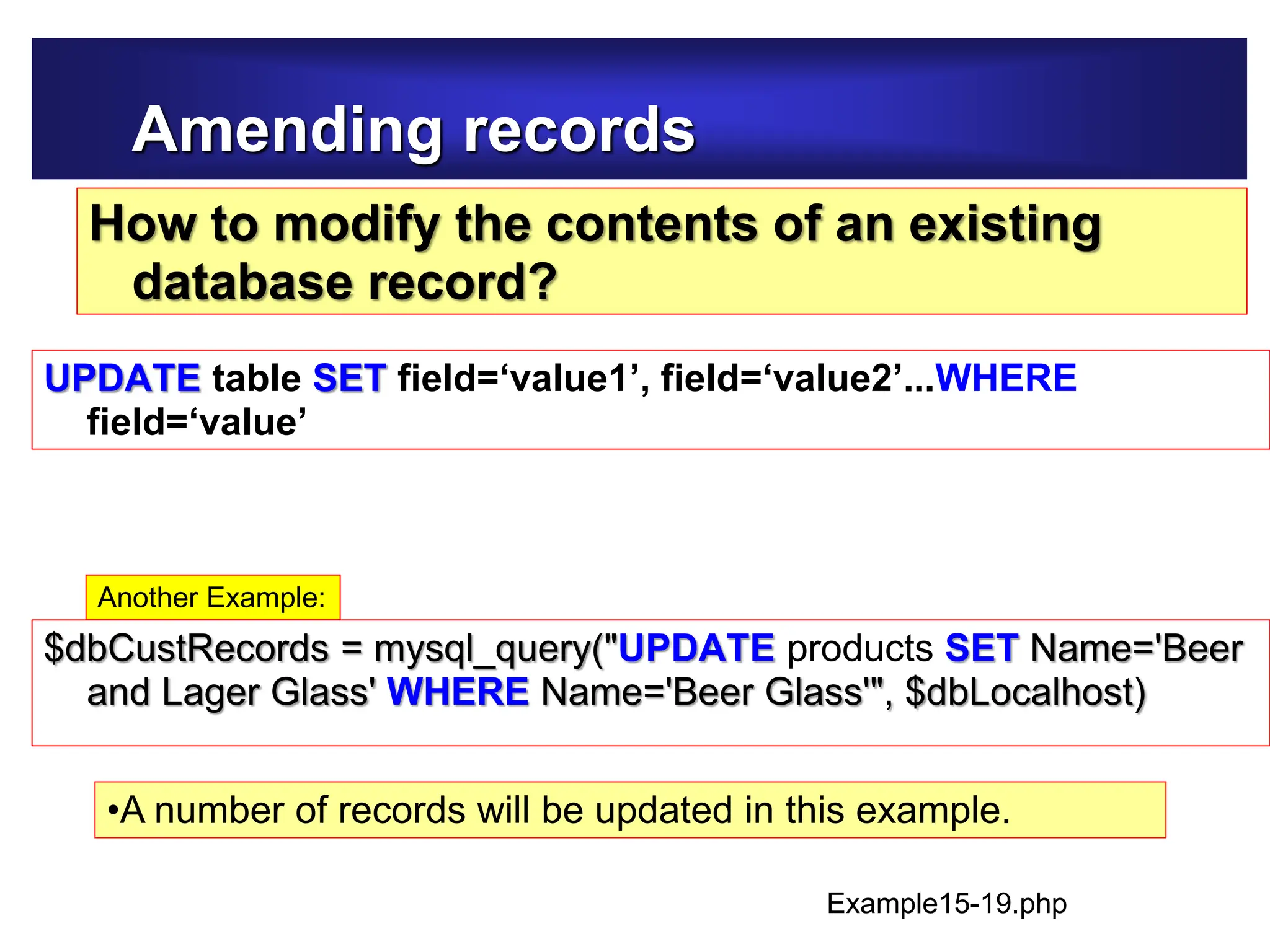 Amending records

How to modify the contents of an existing database record?

UPDATE table SET field=‘value1’, field=‘value2’...WHERE field=‘value’

Another Example:

$dbCustRecords = mysql_query("UPDATE products SET Name='Beer and Lager Glass' WHERE Name='Beer Glass'", $dbLocalhost)

•A number of records will be updated in this example.

Example15-19.php